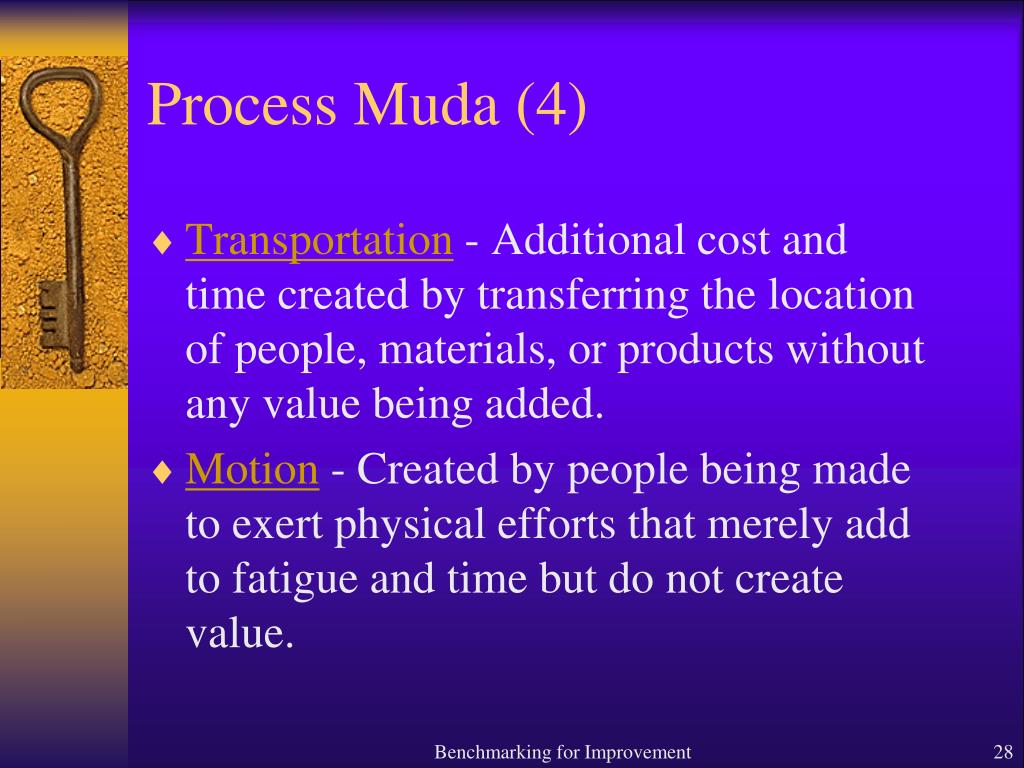 Process Muda (4)

♦ Transportation - Additional cost and time created by transferring the location of people, materials, or products without any value being added.

♦ Motion - Created by people being made to exert physical efforts that merely add to fatigue and time but do not create value.

Benchmarking for Improvement

28